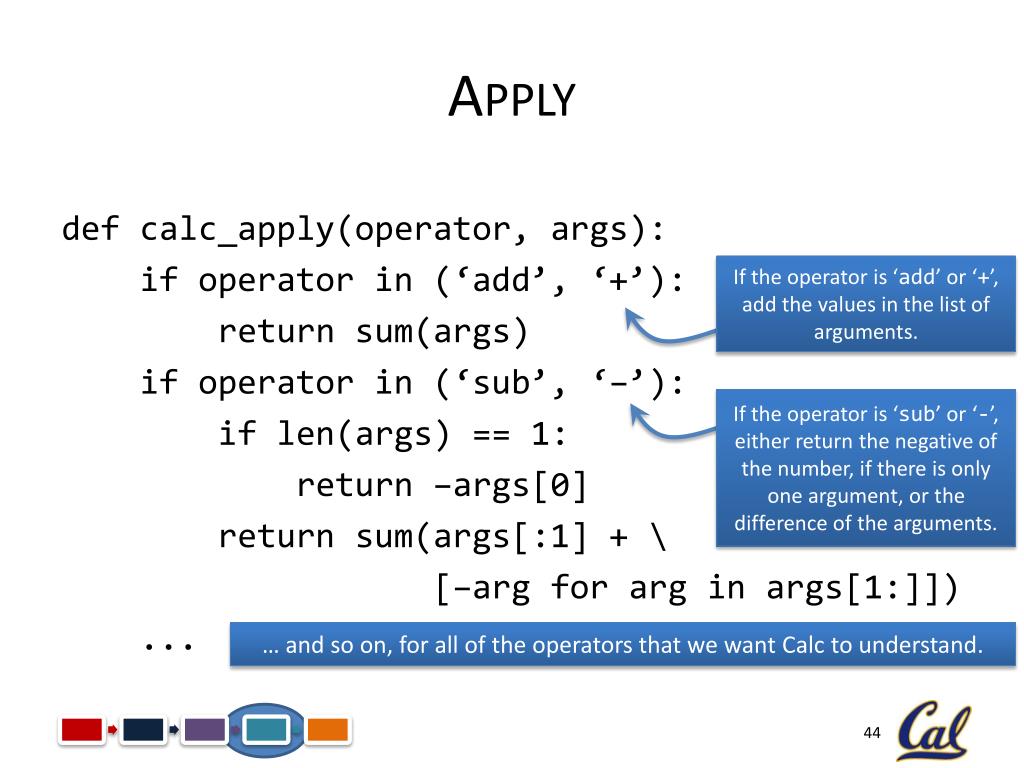 APPLY

def calc_apply(operator, args):
    if operator in (‘add’, ‘+’):
        return sum(args)
    if operator in (‘sub’, ‘–’):
        if len(args) == 1:
            return –args[0]
        return sum(args[:1] + \
                   [–arg for arg in args[1:]])
    ...

If the operator is ‘add’ or ‘+’, add the values in the list of arguments.

If the operator is ‘sub’ or ‘-’, either return the negative of the number, if there is only one argument, or the difference of the arguments.

… and so on, for all of the operators that we want Calc to understand.

44

Cal